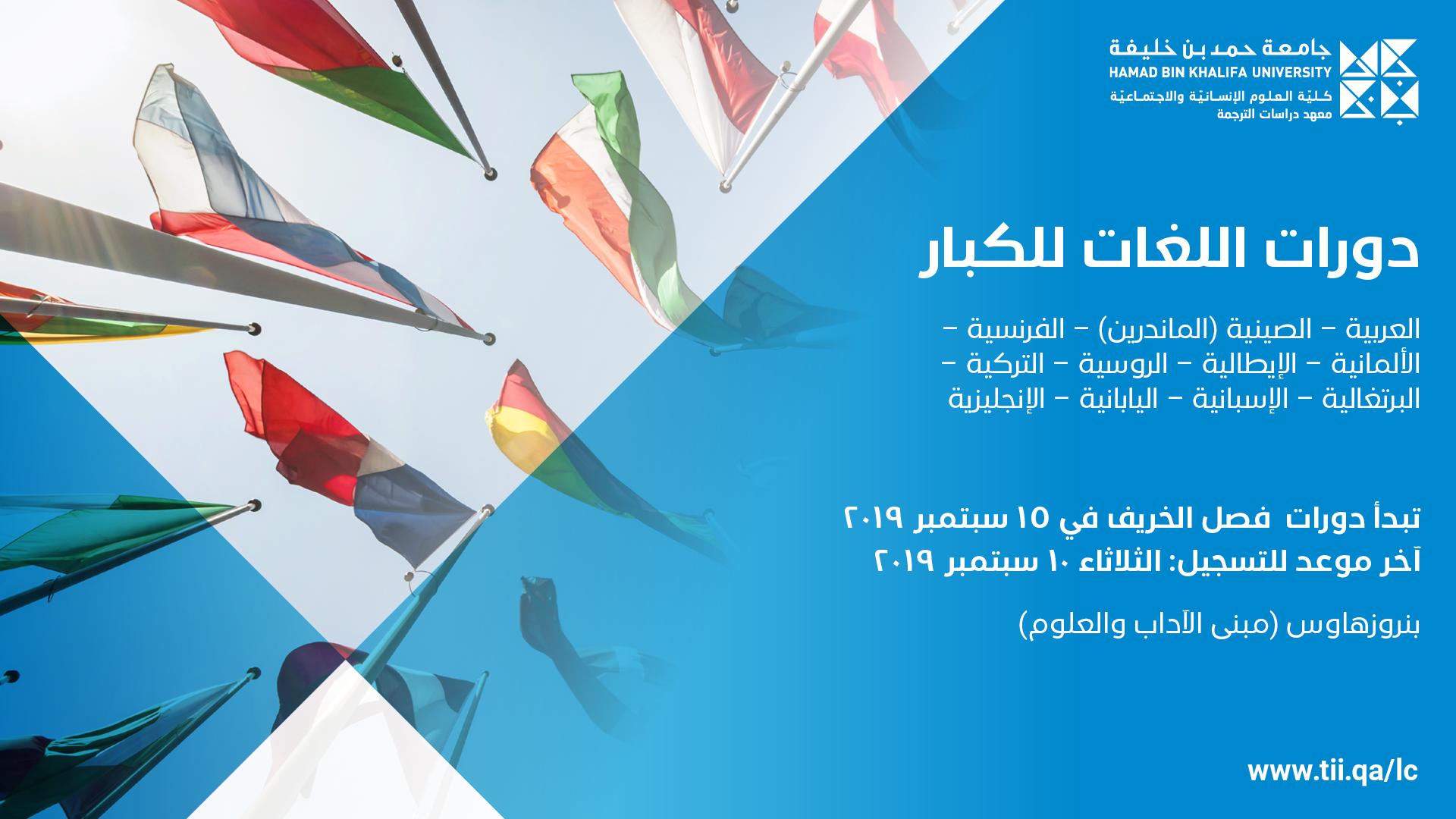 جامعة حمد بن خليفة
HAMAD BIN KHALIFA UNIVERSITY
كليّة العلوم الإنسانيّة والاجتماعيّة
معهد دراسات الترجمة

دورات اللغات للكبار

العربية – الصينية (الماندرين) – الفرنسية – الألمانية – الإيطالية – الروسية – التركية – البرتغالية – الإسبانية – اليابانية – الإنجليزية

تبدأ دورات فصل الخريف في ١٥ سبتمبر ٢٠١٩
آخر موعد للتسجيل: الثلاثاء ١٠ سبتمبر ٢٠١٩

بنروزهاوس (مبنى الآداب والعلوم)

www.tii.qa/lc